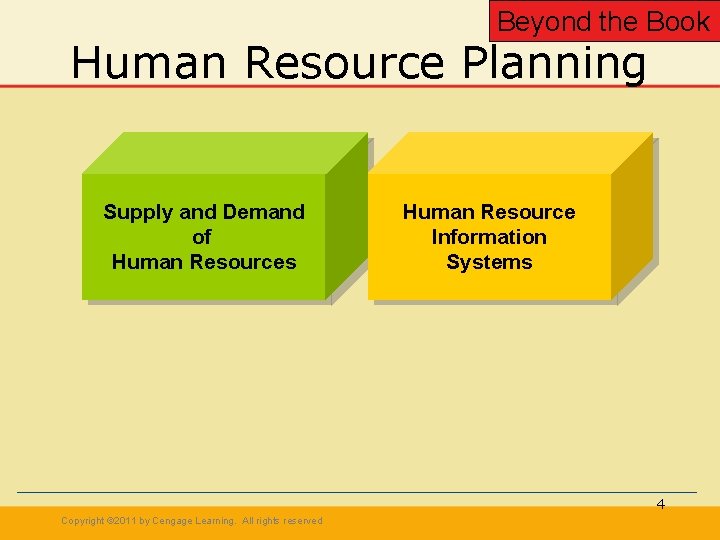 Beyond the Book

Human Resource Planning

Supply and Demand
of
Human Resources

Human Resource
Information
Systems

4

Copyright ©2011 by Cengage Learning. All rights reserved